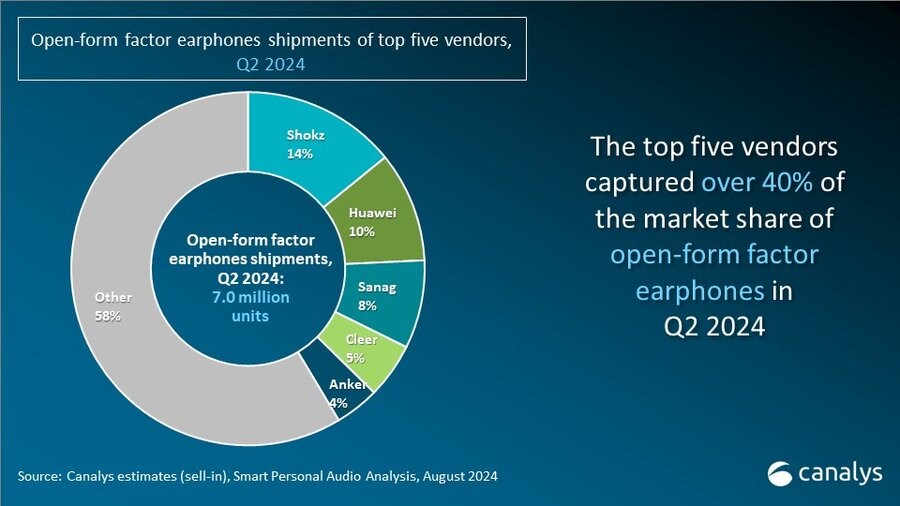 Open-form factor earphones shipments of top five vendors, Q2 2024

Shokz
14%

Huawei
10%

Sanag
8%

Cleer
5%

Anker
4%

Other
58%

Open-form factor earphones shipments, Q2 2024:
7.0 million units

The top five vendors captured over 40% of the market share of open-form factor earphones in Q2 2024

Source: Canalys estimates (sell-in), Smart Personal Audio Analysis, August 2024

canalys